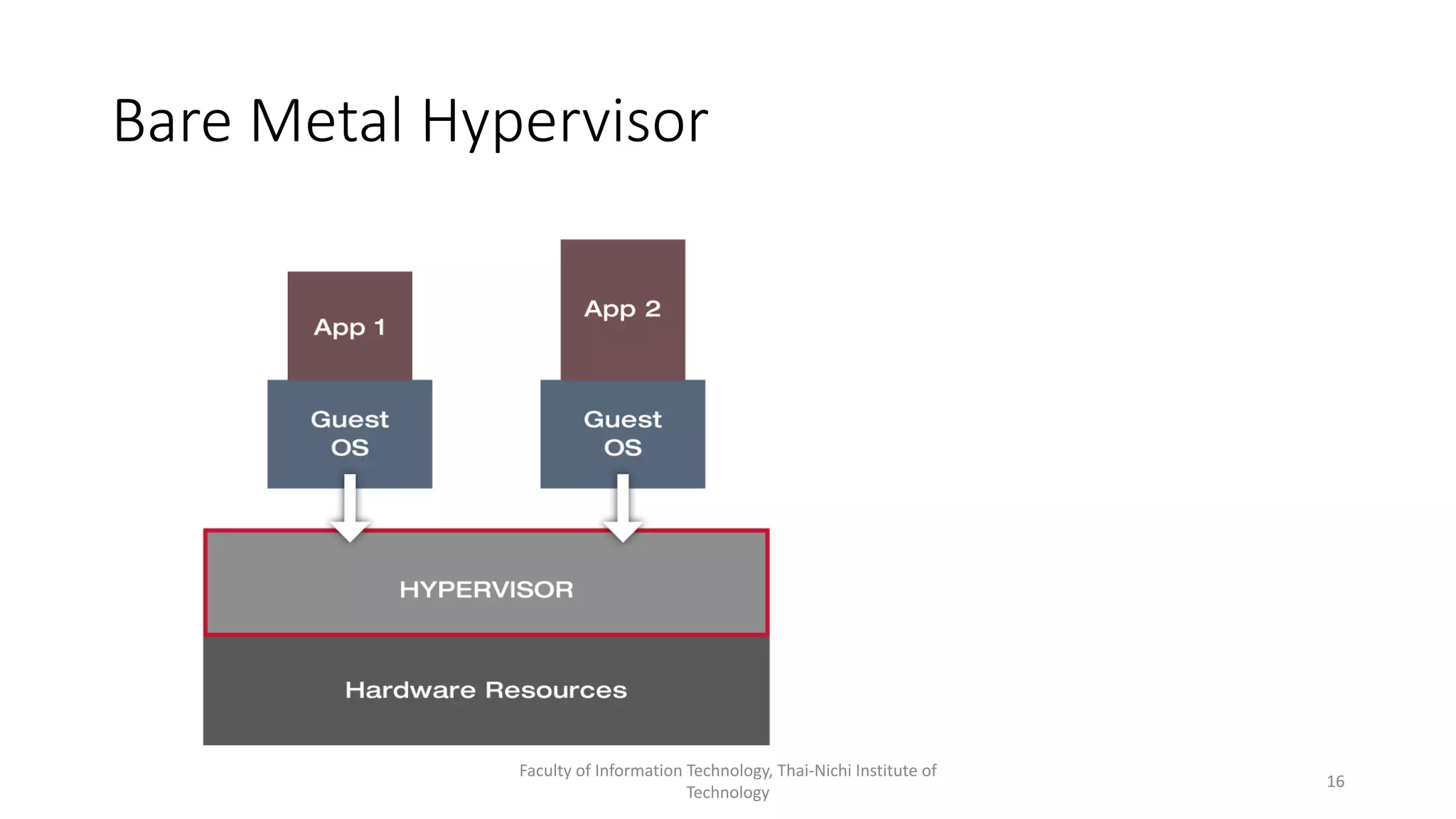 Bare Metal Hypervisor

App 1

App 2

Guest OS

Guest OS

HYPERVISOR

Hardware Resources

Faculty of Information Technology, Thai-Nichi Institute of Technology

16